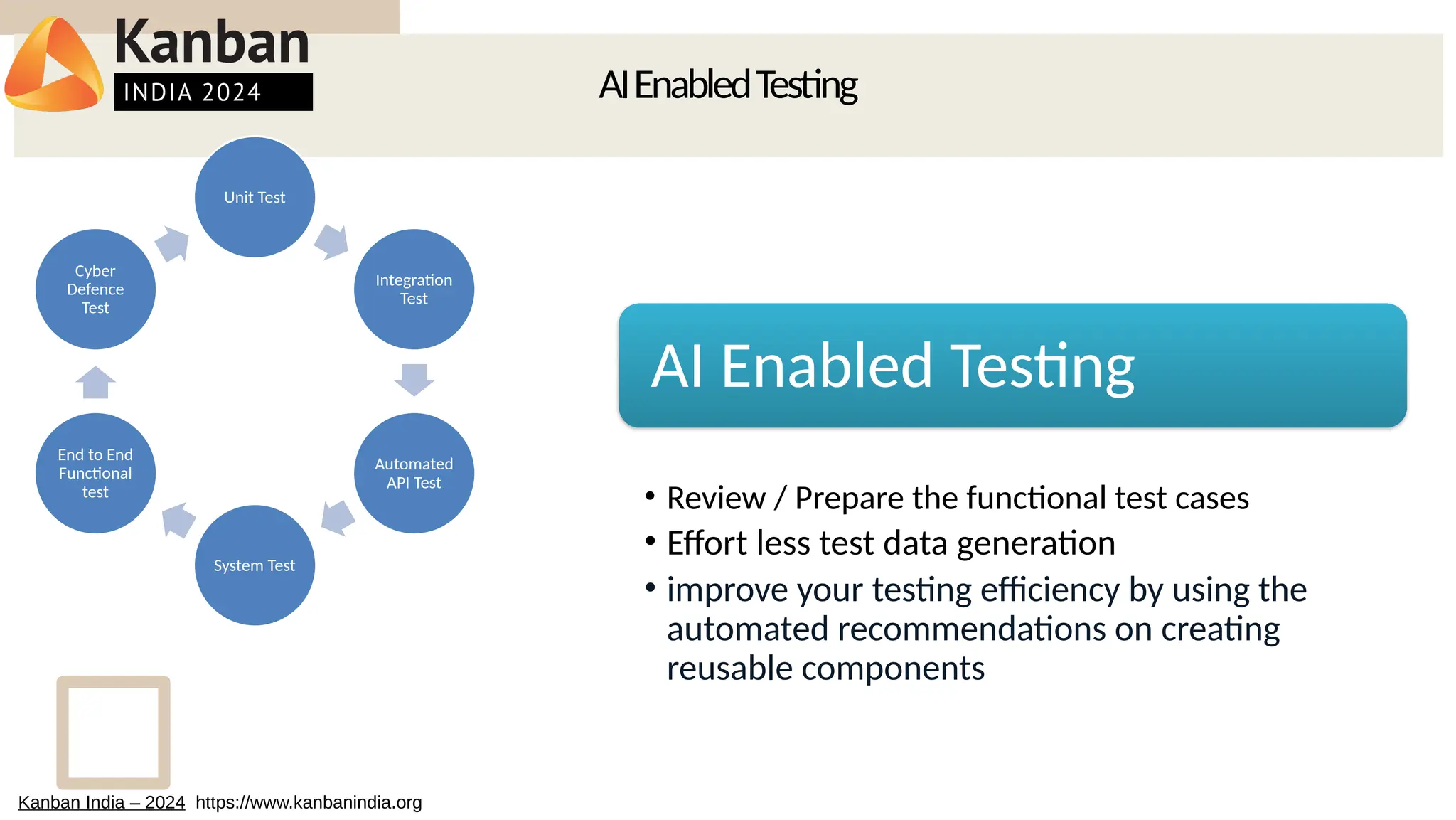 Kanban
INDIA 2024

AI Enabled Testing

Unit Test

Integration Test

Automated API Test

System Test

End to End Functional test

Cyber Defence Test

AI Enabled Testing

• Review / Prepare the functional test cases
• Effort less test data generation
• improve your testing efficiency by using the automated recommendations on creating reusable components

Kanban India – 2024 https://www.kanbanindia.org